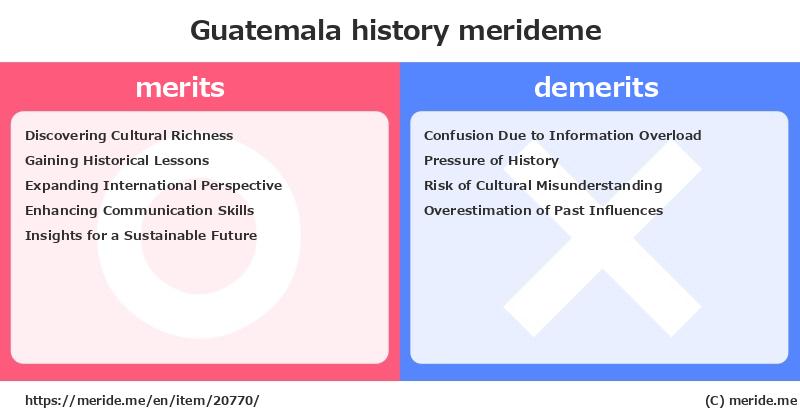 Guatemala history merideme

merits

Discovering Cultural Richness
Gaining Historical Lessons
Expanding International Perspective
Enhancing Communication Skills
Insights for a Sustainable Future

demerits

Confusion Due to Information Overload
Pressure of History
Risk of Cultural Misunderstanding
Overestimation of Past Influences

https://meride.me/en/item/20770/

(C) meride.me